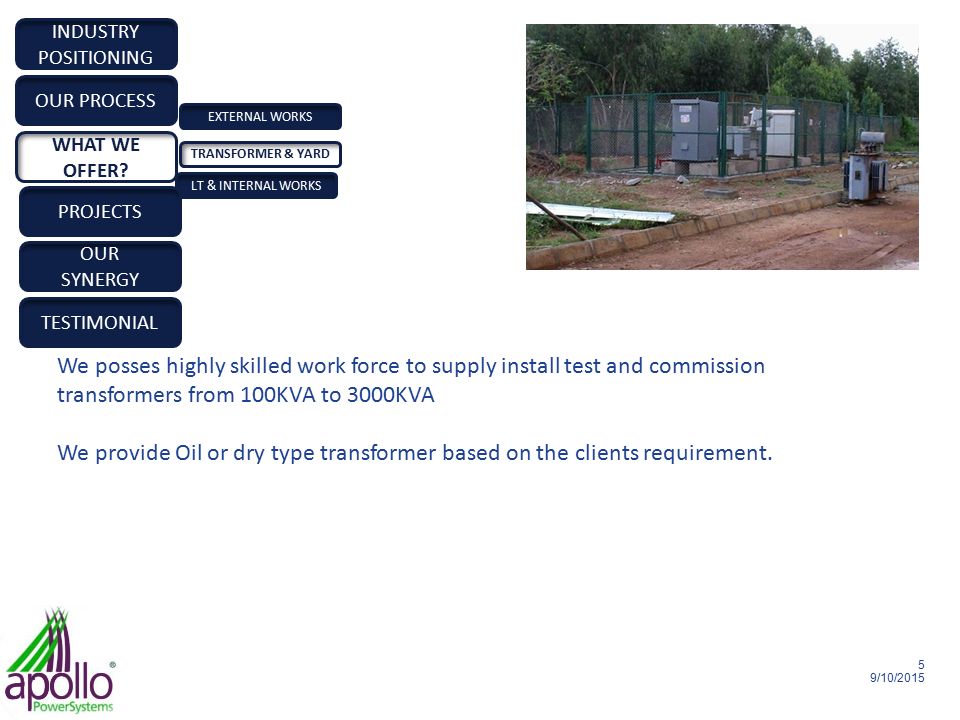 INDUSTRY POSITIONING

OUR PROCESS

WHAT WE OFFER?

PROJECTS

OUR SYNERGY

TESTIMONIAL

EXTERNAL WORKS

TRANSFORMER & YARD

LT & INTERNAL WORKS

We posses highly skilled work force to supply install test and commission transformers from 100KVA to 3000KVA

We provide Oil or dry type transformer based on the clients requirement.

apollo® PowerSystems

5
9/10/2015